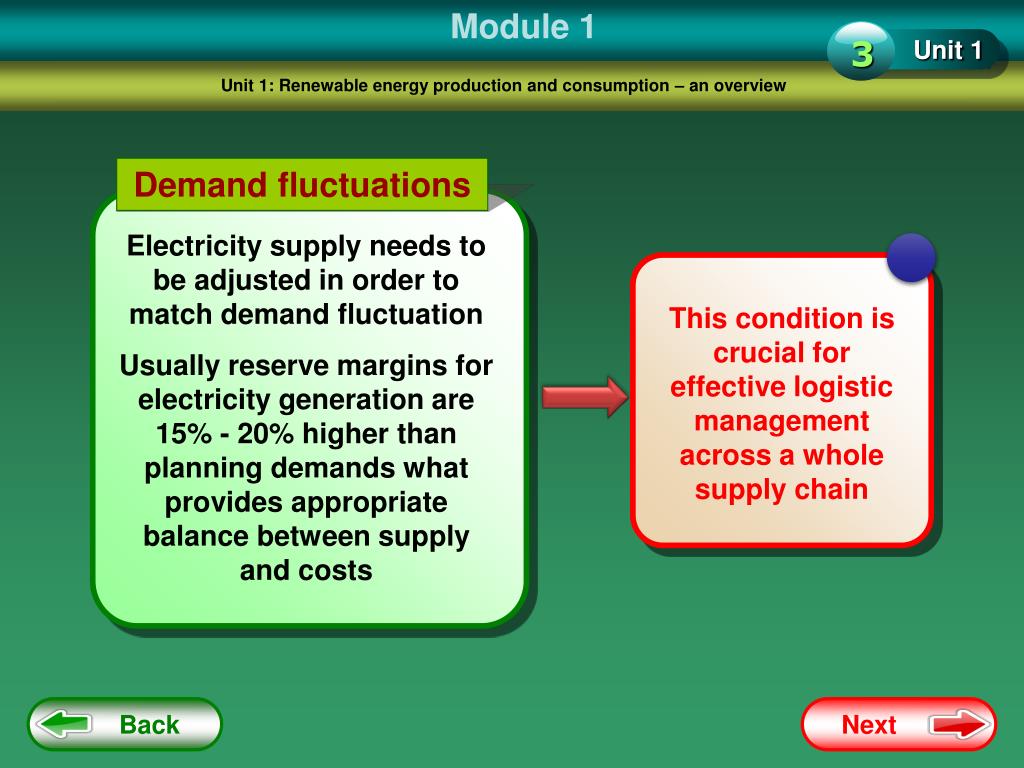 Module 1

3 Unit 1

Unit 1: Renewable energy production and consumption – an overview

Demand fluctuations

Electricity supply needs to be adjusted in order to match demand fluctuation

Usually reserve margins for electricity generation are 15% - 20% higher than planning demands what provides appropriate balance between supply and costs

This condition is crucial for effective logistic management across a whole supply chain

Back

Next